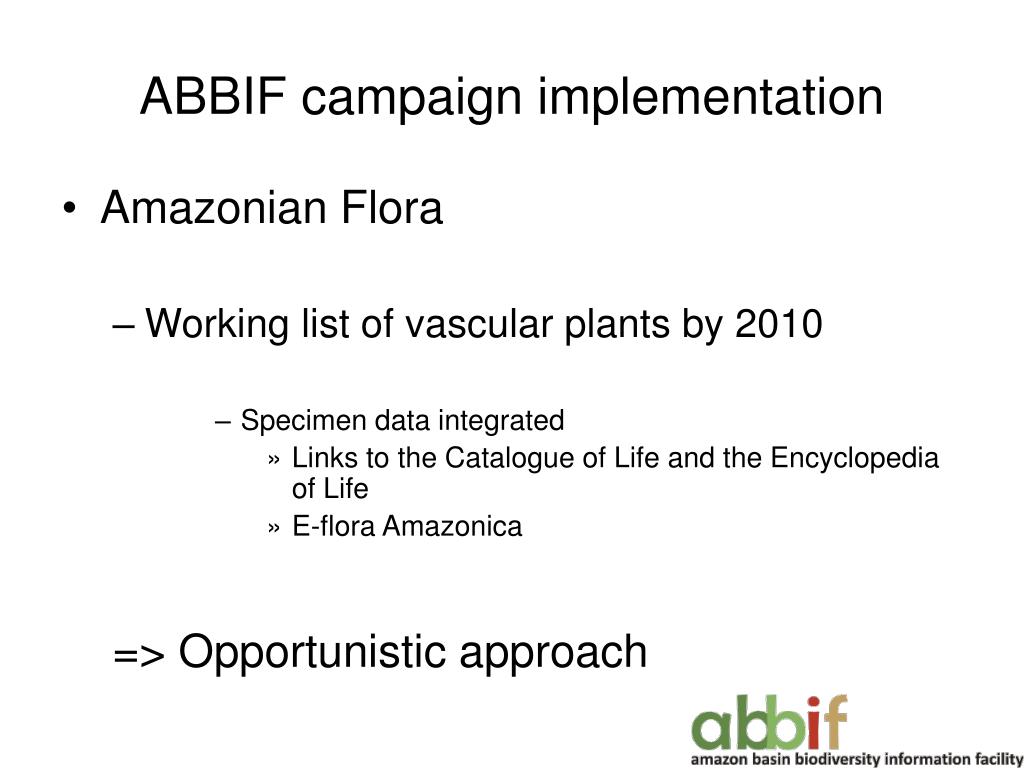 ABBIF campaign implementation

• Amazonian Flora

– Working list of vascular plants by 2010

– Specimen data integrated

» Links to the Catalogue of Life and the Encyclopedia of Life

» E-flora Amazonica

=> Opportunistic approach

abbif
amazon basin biodiversity information facility